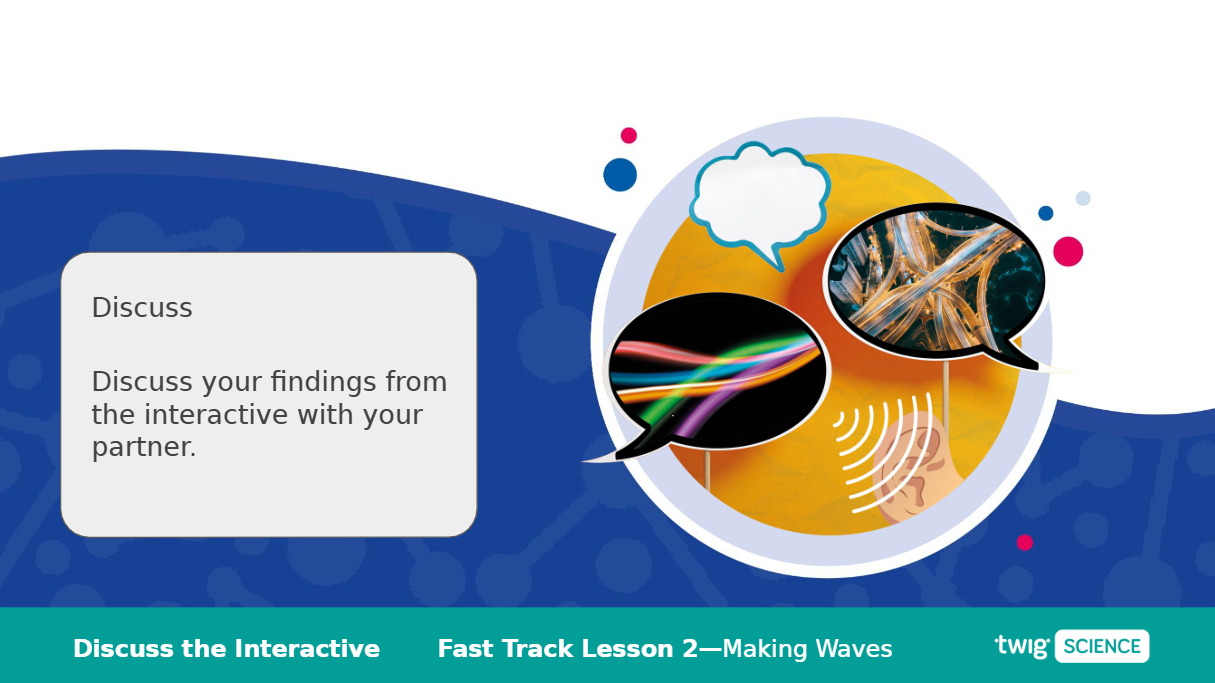 Discuss

Discuss your findings from the interactive with your partner.

Discuss the Interactive Fast Track Lesson 2—Making Waves

twig SCIENCE